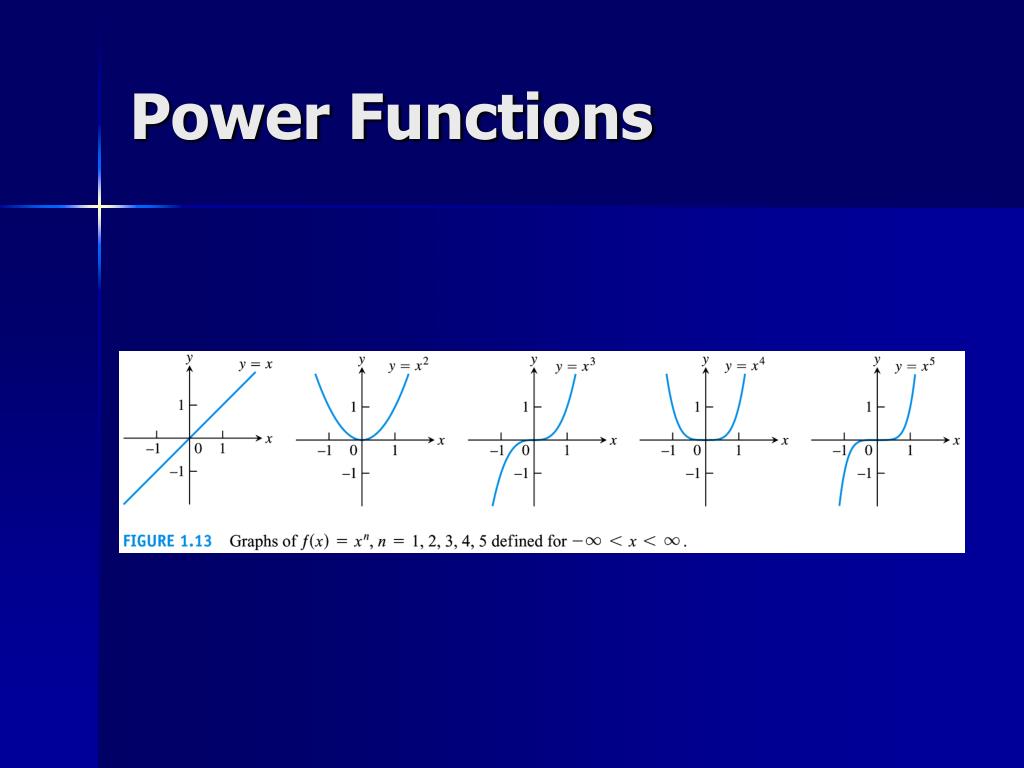 Power Functions

$y$ $y = x$ 1 $-1$ 0 1 $x$ $-1$

$y$ $y = x^2$ 1 $-1$ 0 1 $x$ $-1$

$y$ $y = x^3$ 1 $-1$ 0 1 $x$ $-1$

$y$ $y = x^4$ 1 $-1$ 0 1 $x$ $-1$

$y$ $y = x^5$ 1 $-1$ 0 1 $x$ $-1$

FIGURE 1.13 Graphs of $f(x) = x^n$, $n = 1, 2, 3, 4, 5$ defined for $-\infty < x < \infty$.